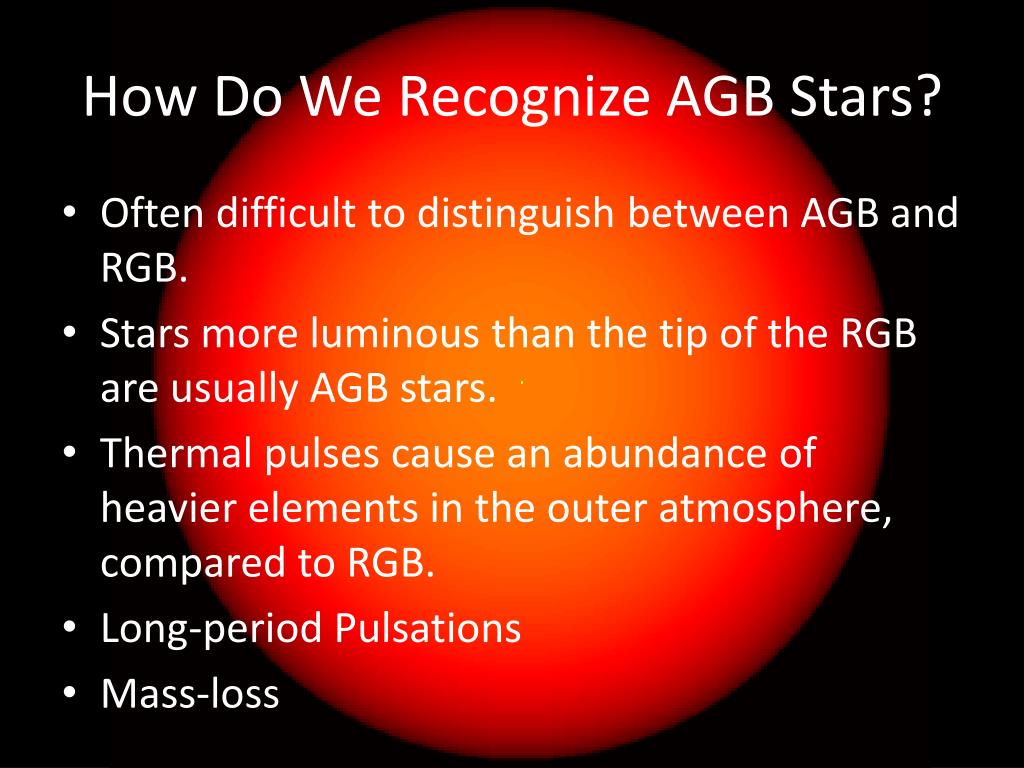 How Do We Recognize AGB Stars?

• Often difficult to distinguish between AGB and RGB.
• Stars more luminous than the tip of the RGB are usually AGB stars.
• Thermal pulses cause an abundance of heavier elements in the outer atmosphere, compared to RGB.
• Long-period Pulsations
• Mass-loss